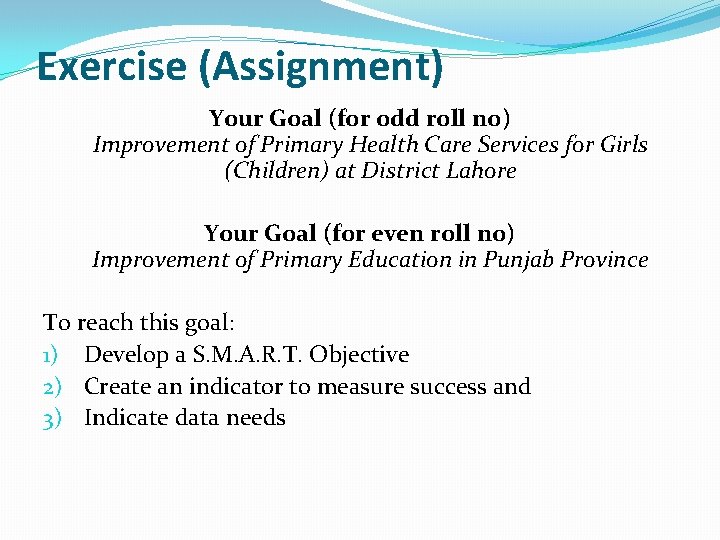 Exercise (Assignment)

Your Goal (for odd roll no)
Improvement of Primary Health Care Services for Girls (Children) at District Lahore

Your Goal (for even roll no)
Improvement of Primary Education in Punjab Province

To reach this goal:
1) Develop a S.M.A.R.T. Objective
2) Create an indicator to measure success and
3) Indicate data needs